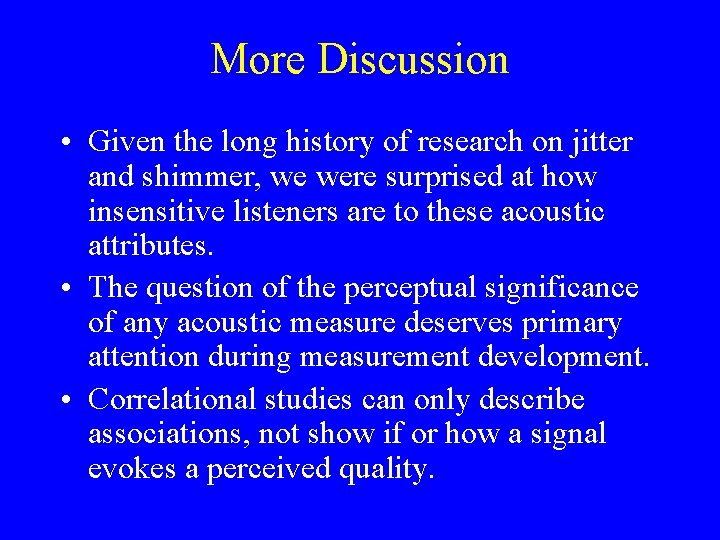 More Discussion

• Given the long history of research on jitter and shimmer, we were surprised at how insensitive listeners are to these acoustic attributes.

• The question of the perceptual significance of any acoustic measure deserves primary attention during measurement development.

• Correlational studies can only describe associations, not show if or how a signal evokes a perceived quality.